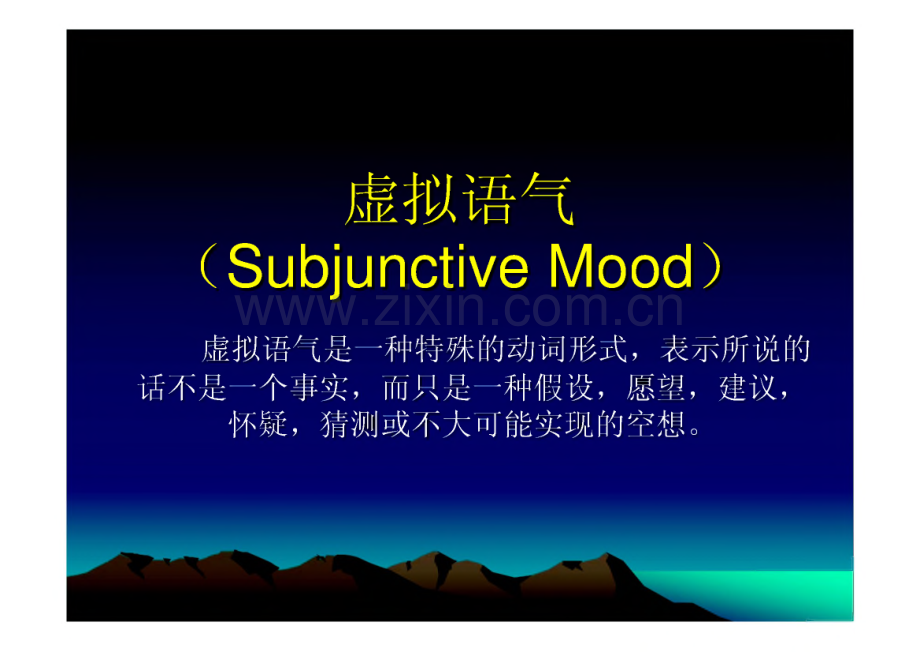 虚拟语气
（Subjunctive Mood）

www.zixin.com.cn

虚拟语气是一种特殊的动词形式，表示所说的话不是一个事实，而只是一种假设，愿望，建议，怀疑，猜测或不大可能实现的空想。